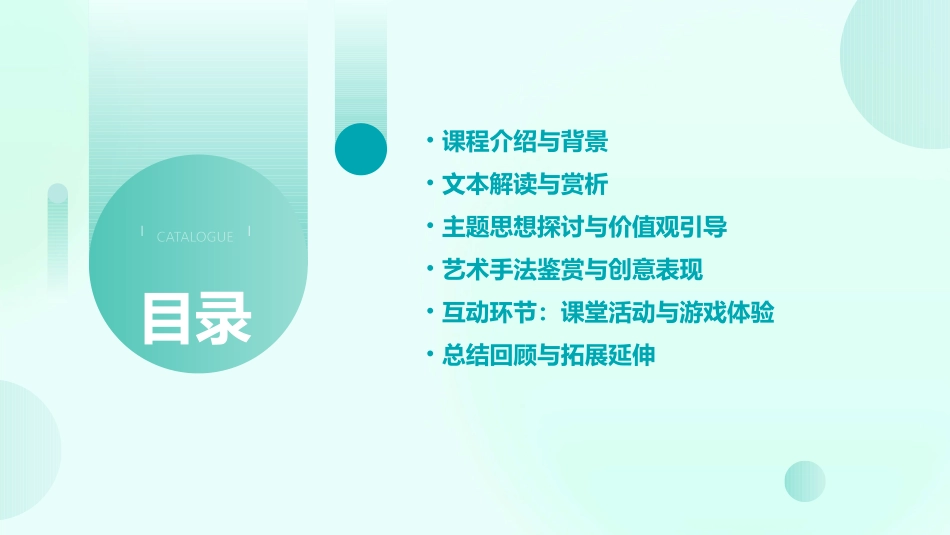 CATALOGUE

目录

• 课程介绍与背景
• 文本解读与赏析
• 主题思想探讨与价值观引导
• 艺术手法鉴赏与创意表现
• 互动环节：课堂活动与游戏体验
• 总结回顾与拓展延伸